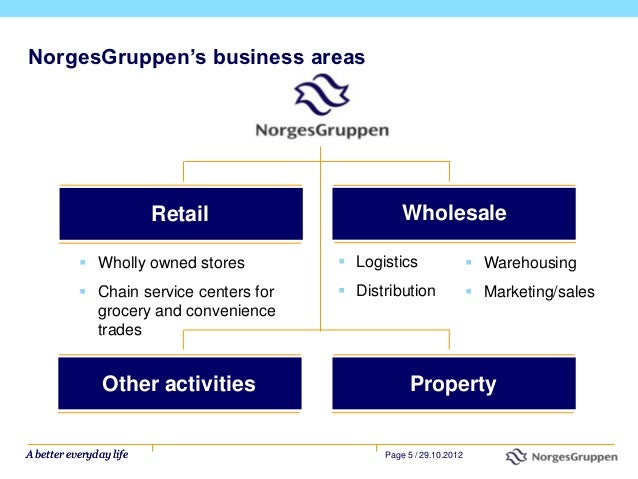 NorgesGruppen's business areas

NorgesGruppen

Retail

- Wholly owned stores
- Chain service centers for grocery and convenience trades

Wholesale

- Logistics
- Distribution
- Warehousing
- Marketing/sales

Other activities

Property

A better everyday life

Page 5 / 29.10.2012

NorgesGruppen